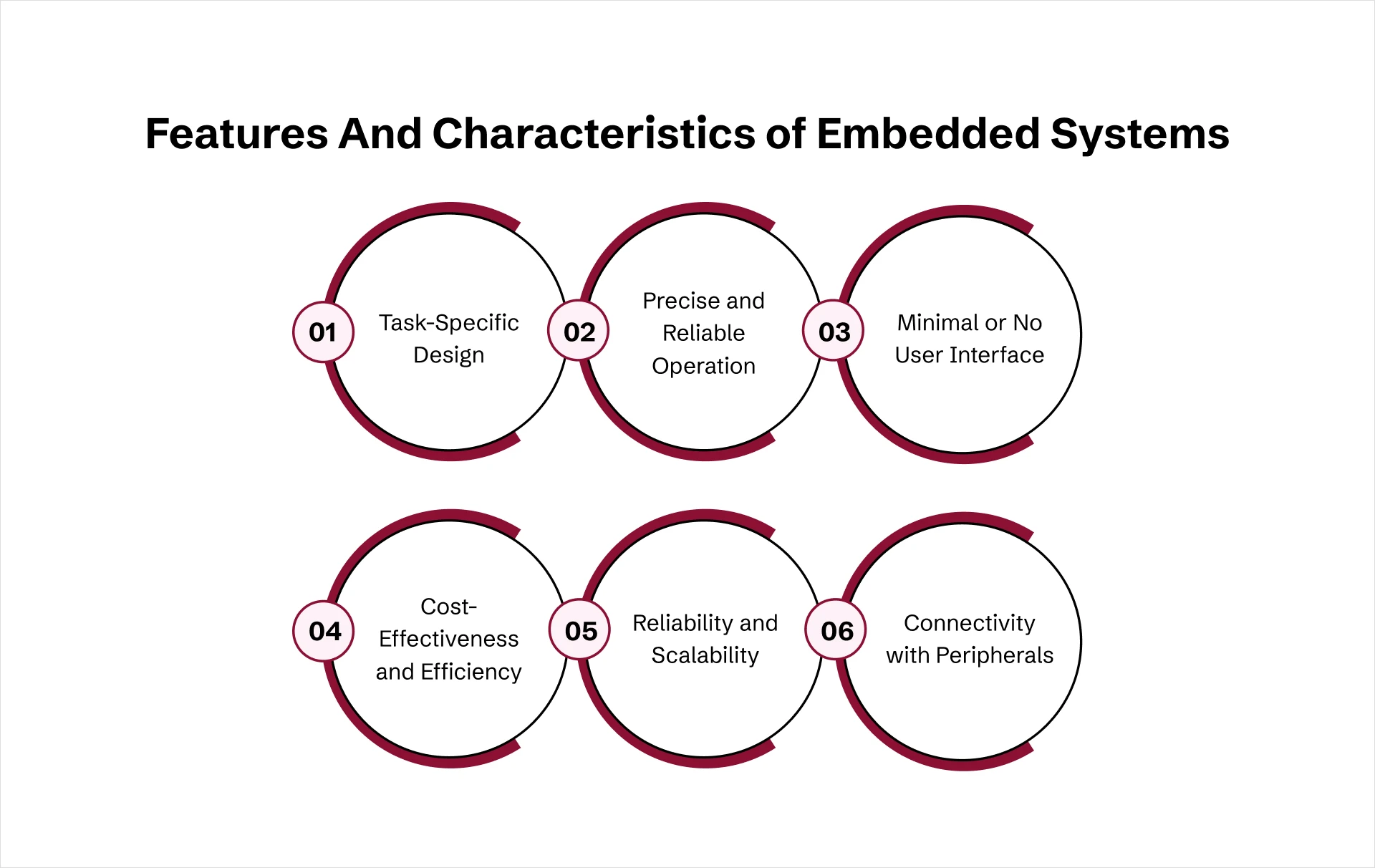 Features And Characteristics of Embedded Systems

01 Task-Specific Design

02 Precise and Reliable Operation

03 Minimal or No User Interface

04 Cost-Effectiveness and Efficiency

05 Reliability and Scalability

06 Connectivity with Peripherals